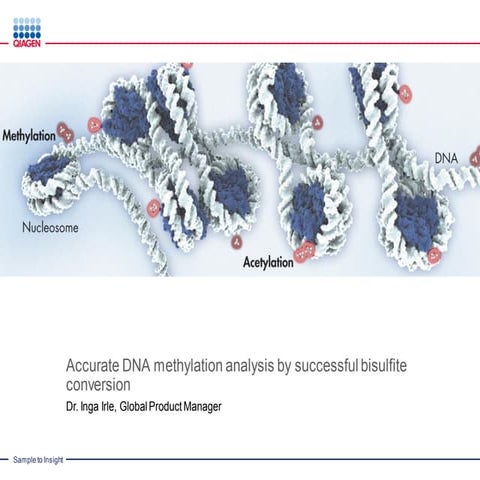 QIAGEN

Methylation

DNA

Nucleosome

Acetylation

Accurate DNA methylation analysis by successful bisulfite conversion

Dr. Inga Irle, Global Product Manager

Sample to Insight